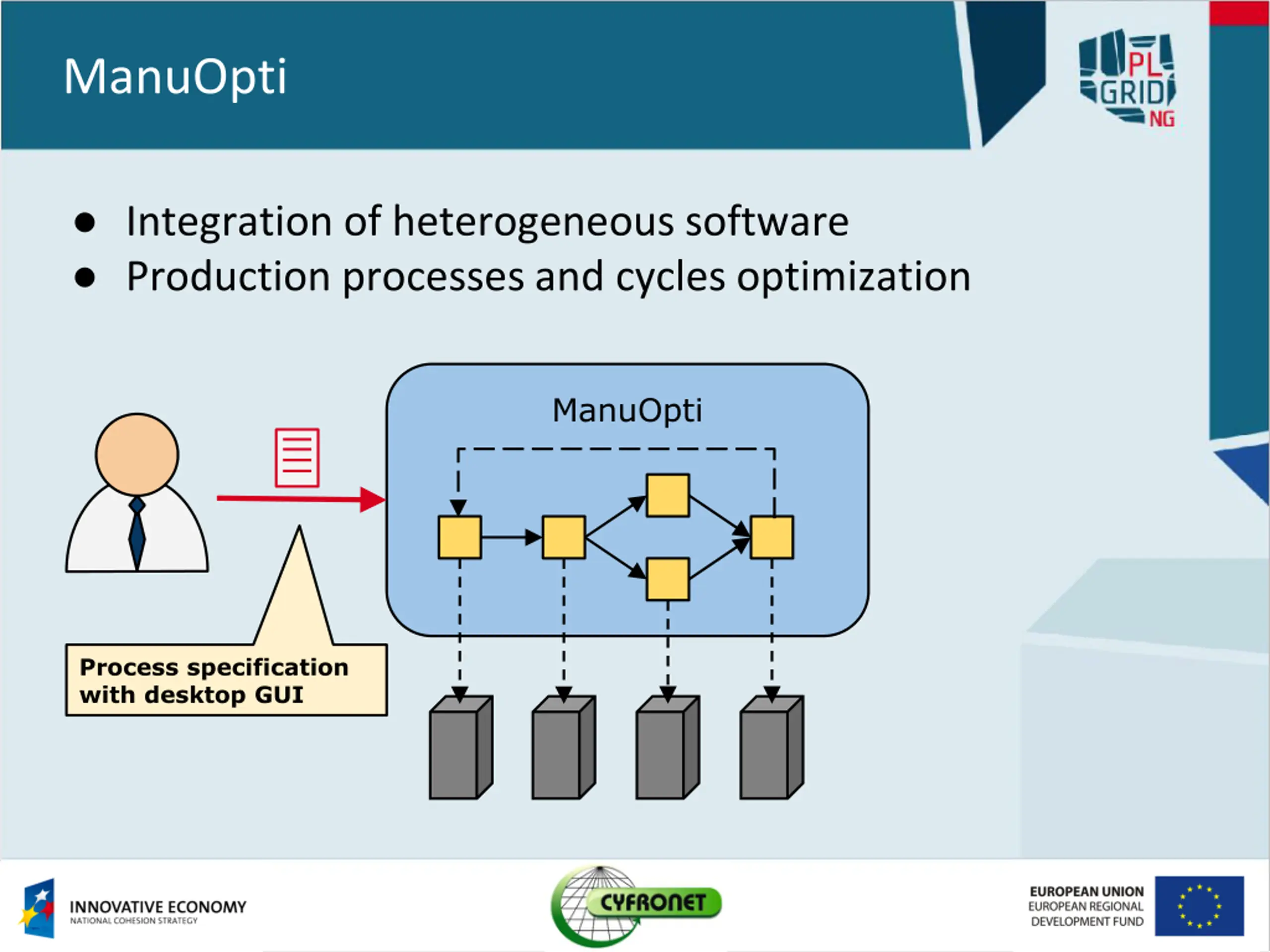 ManuOpti

PL GRID NG

- Integration of heterogeneous software
- Production processes and cycles optimization

ManuOpti

Process specification with desktop GUI

INNOVATIVE ECONOMY
NATIONAL COHESION STRATEGY

CYFRONET

EUROPEAN UNION
EUROPEAN REGIONAL DEVELOPMENT FUND